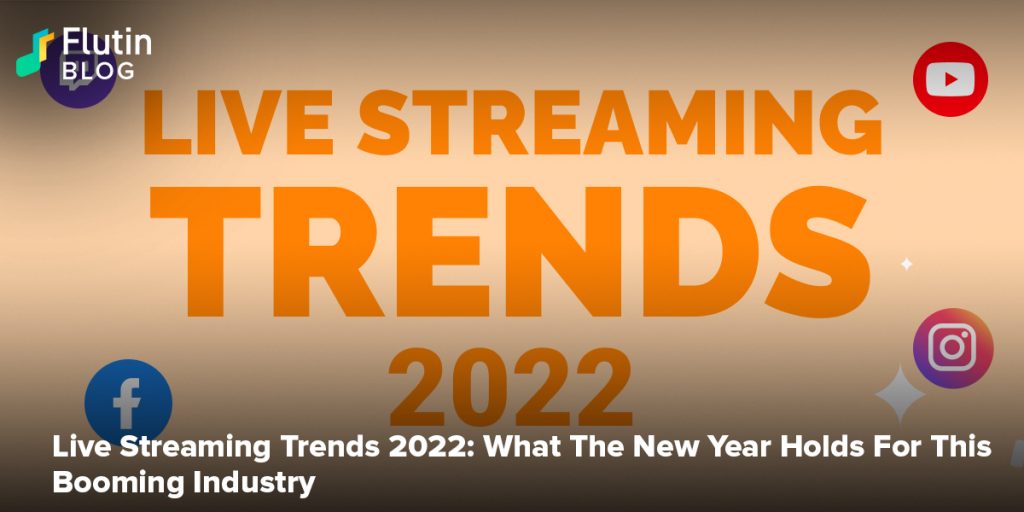 Flutin
BLOG

LIVE STREAMING
TRENDS
2022

Live Streaming Trends 2022: What The New Year Holds For This Booming Industry